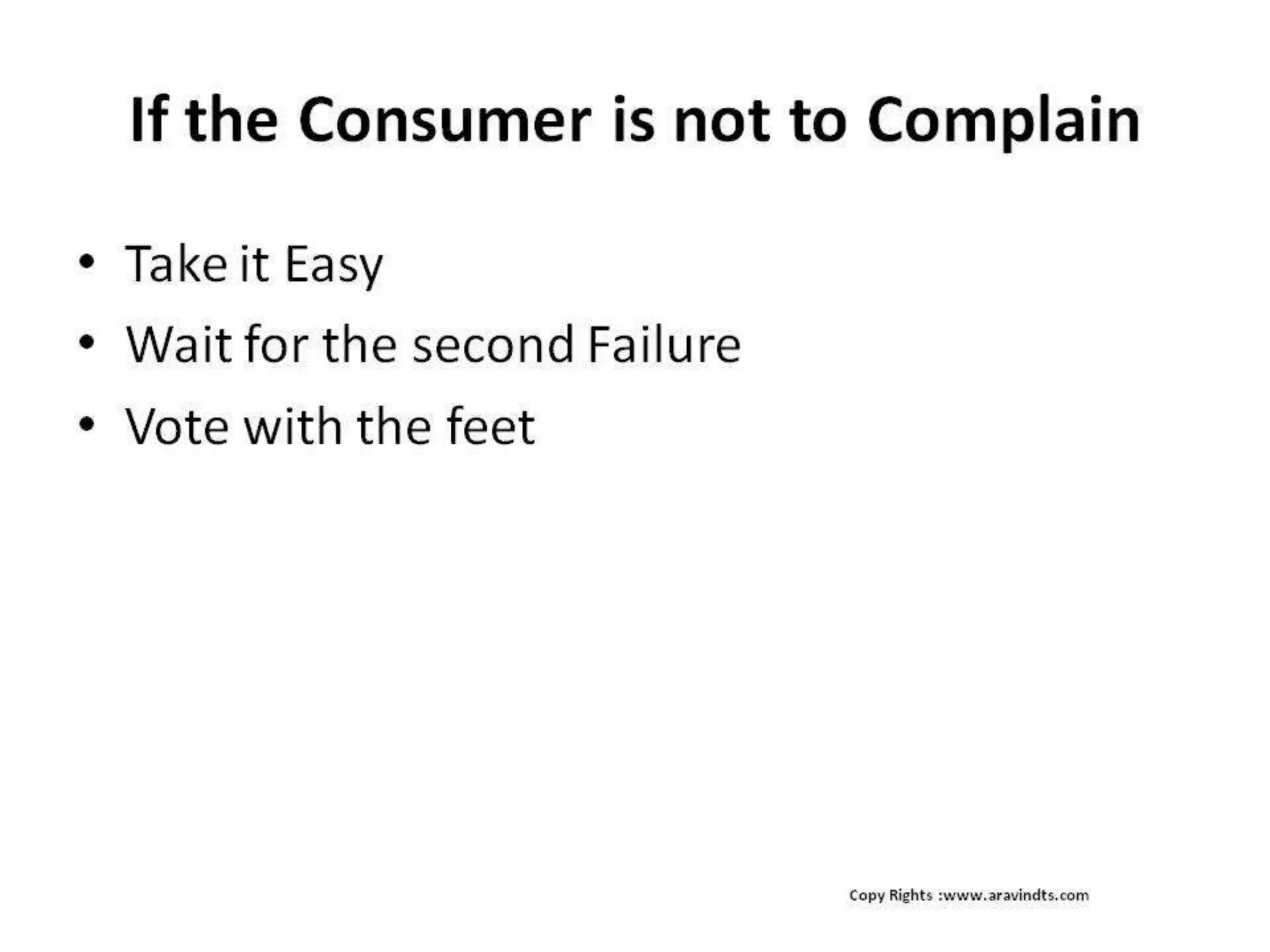 If the Consumer is not to Complain

• Take it Easy
• Wait for the second Failure
• Vote with the feet

Copy Rights :www.aravindts.com